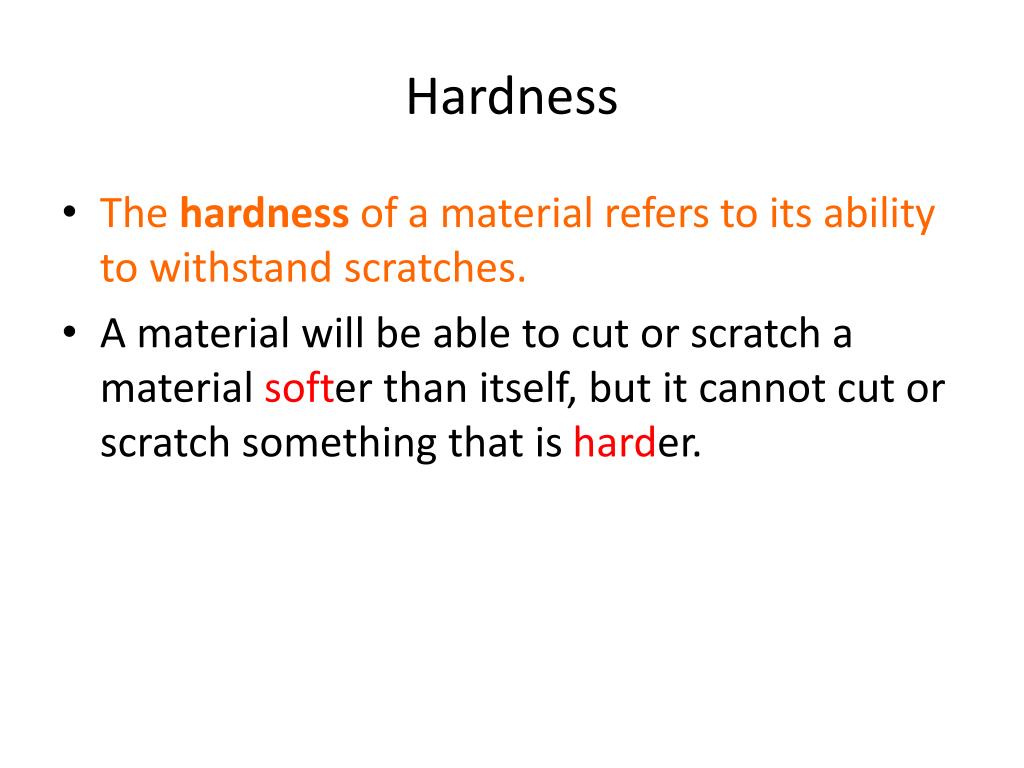 Hardness

• The hardness of a material refers to its ability to withstand scratches.
• A material will be able to cut or scratch a material softer than itself, but it cannot cut or scratch something that is harder.